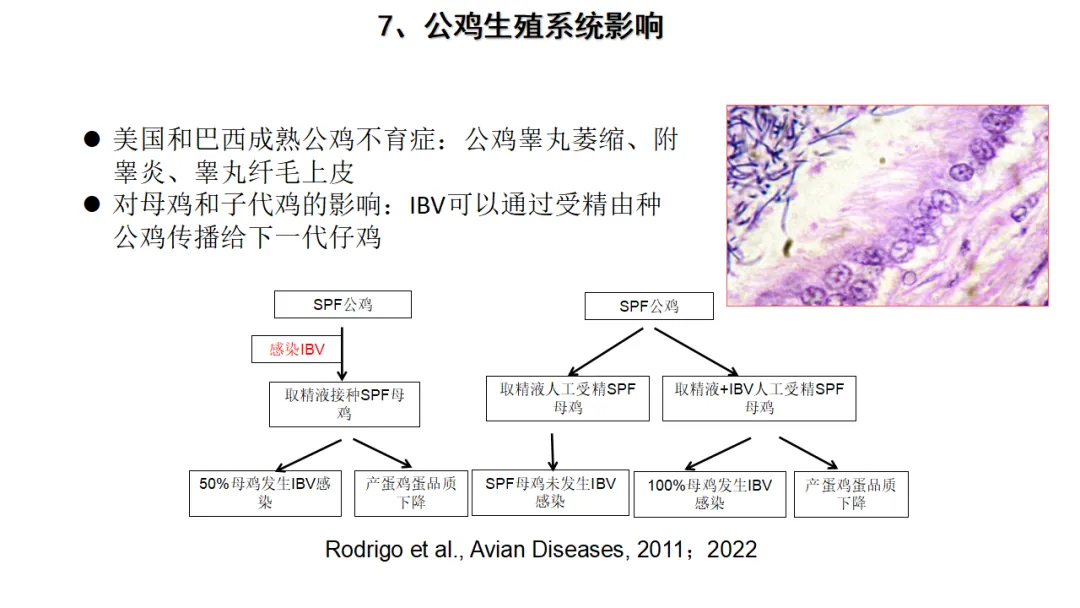 7、公鸡生殖系统影响

● 美国和巴西成熟公鸡不育症：公鸡睾丸萎缩、附睾炎、睾丸纤毛上皮
● 对母鸡和子代鸡的影响：IBV可以通过受精由种公鸡传播给下一代仔鸡

SPF公鸡

感染IBV

取精液接种SPF母鸡

50%母鸡发生IBV感染

产蛋鸡蛋品质下降

SPF公鸡

取精液人工受精SPF母鸡

取精液+IBV人工受精SPF母鸡

SPF母鸡未发生IBV感染

100%母鸡发生IBV感染

产蛋鸡蛋品质下降

Rodrigo et al., Avian Diseases, 2011；2022